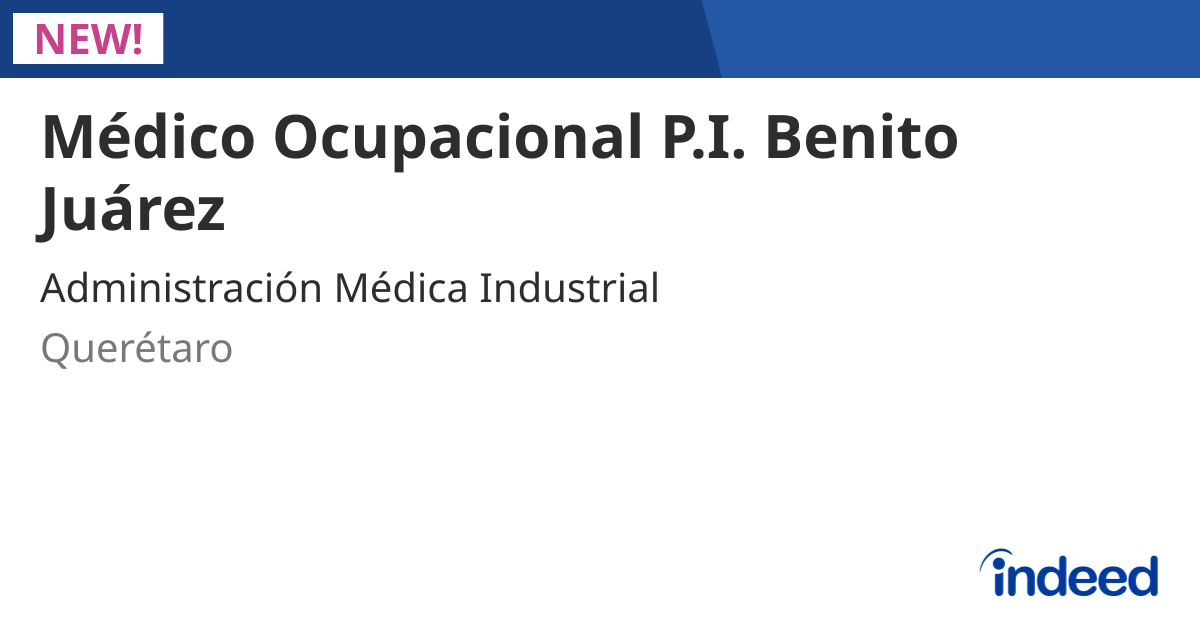 NEW!

Médico Ocupacional P.I. Benito Juárez

Administración Médica Industrial

Querétaro

indeed